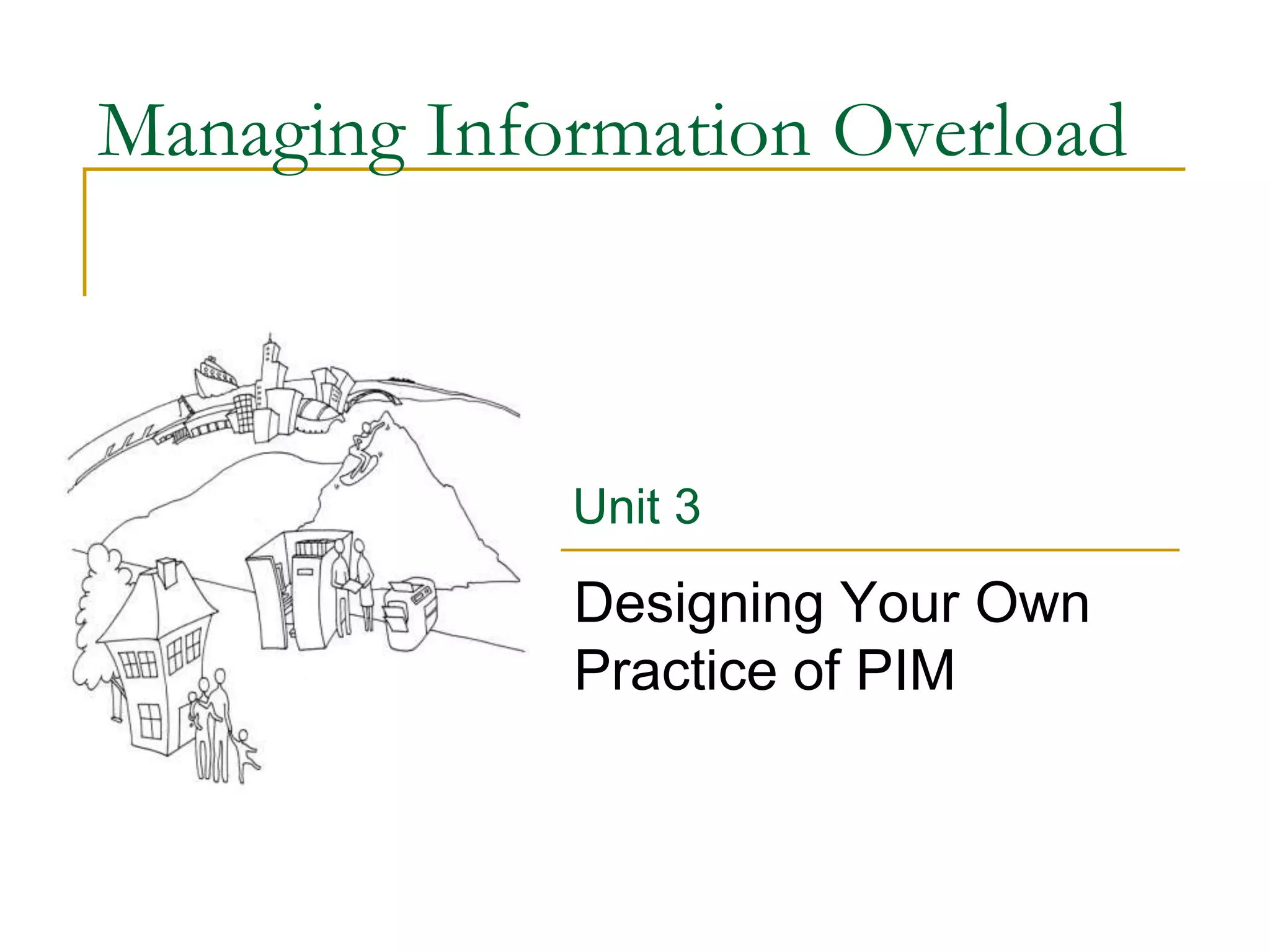 Managing Information Overload

Unit 3

Designing Your Own Practice of PIM